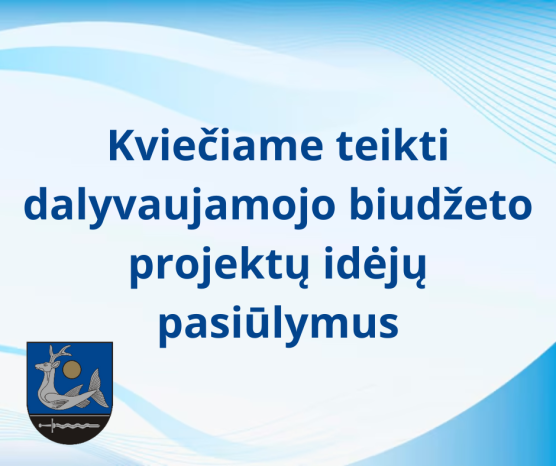 Kviečiame teikti dalyvaujamojo biudžeto projektų idėjų pasiūlymus